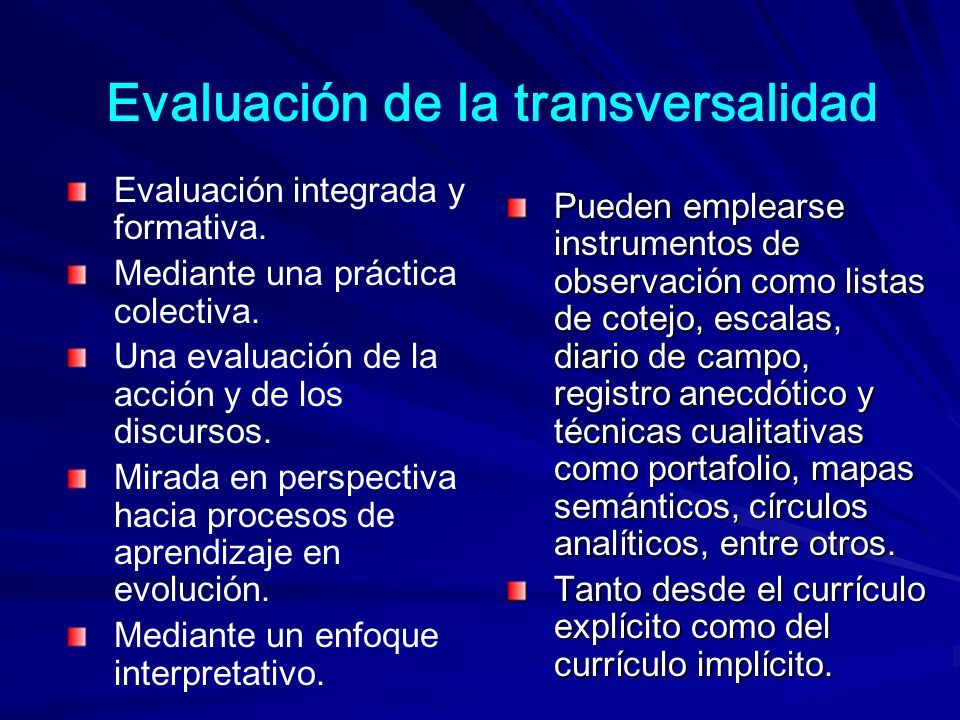 Evaluación de la transversalidad

Evaluación integrada y formativa.

Mediante una práctica colectiva.

Una evaluación de la acción y de los discursos.

Mirada en perspectiva hacia procesos de aprendizaje en evolución.

Mediante un enfoque interpretativo.

Pueden emplearse instrumentos de observación como listas de cotejo, escalas, diario de campo, registro anecdótico y técnicas cualitativas como portafolio, mapas semánticos, círculos analíticos, entre otros.

Tanto desde el currículo explícito como del currículo implícito.